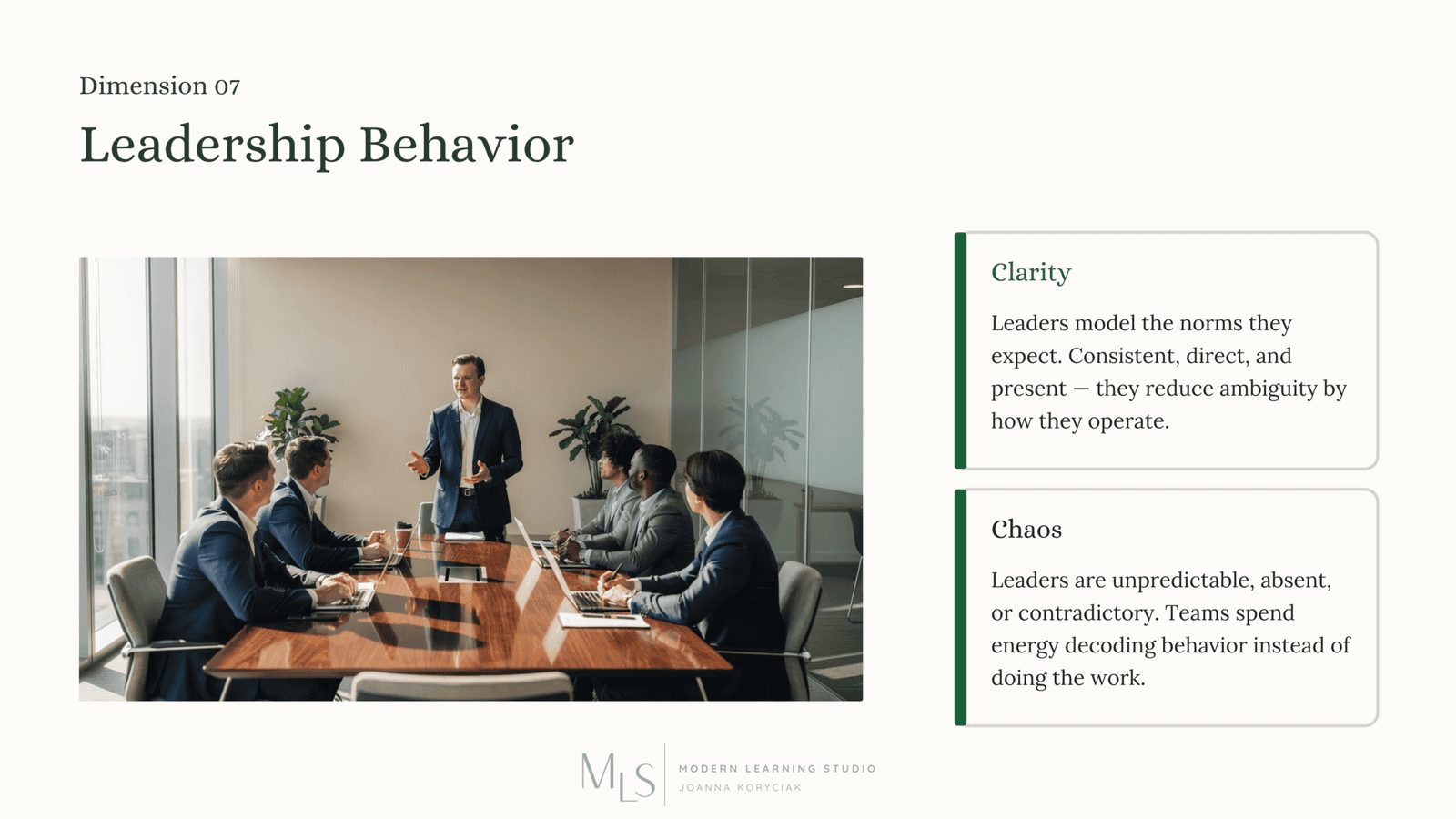 Dimension 07

Leadership Behavior

Clarity

Leaders model the norms they expect. Consistent, direct, and present — they reduce ambiguity by how they operate.

Chaos

Leaders are unpredictable, absent, or contradictory. Teams spend energy decoding behavior instead of doing the work.

MLS
MODERN LEARNING STUDIO
JOANNA KORYCIAK